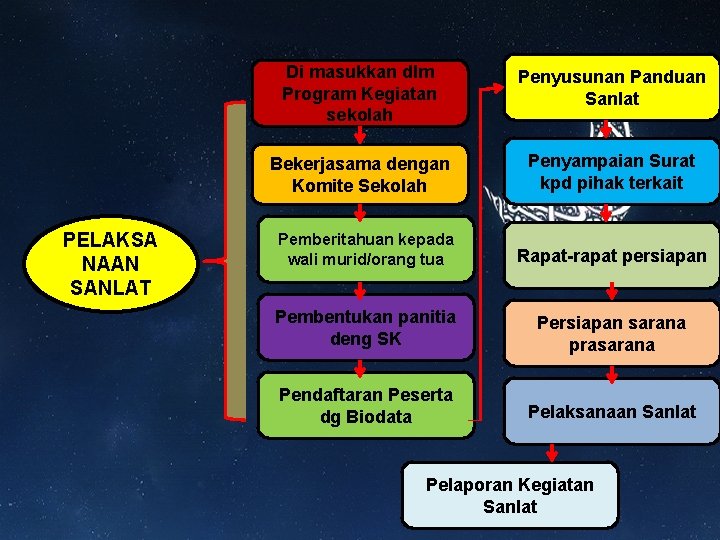 PELAKSA NAAN SANLAT

Di masukkan dlm Program Kegiatan sekolah

Bekerjasama dengan Komite Sekolah

Pemberitahuan kepada wali murid/orang tua

Pembentukan panitia deng SK

Pendaftaran Peserta dg Biodata

Penyusunan Panduan Sanlat

Penyampaian Surat kpd pihak terkait

Rapat-rapat persiapan

Persiapan sarana prasarana

Pelaksanaan Sanlat

Pelaporan Kegiatan Sanlat